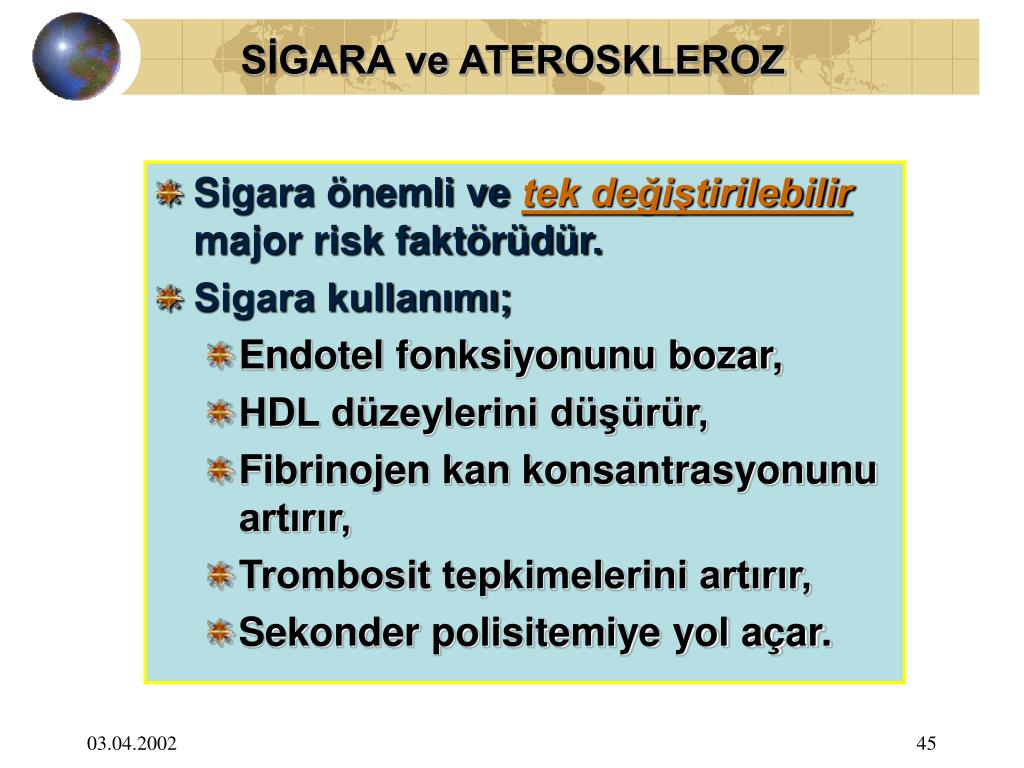 SİGARA ve ATEROSKLEROZ

Sigara önemli ve tek değiştirilebilir major risk faktörüdür.

Sigara kullanımı;

Endotel fonksiyonunu bozar,

HDL düzeylerini düşürür,

Fibrinojen kan konsantrasyonunu artırır,

Trombosit tepkimelerini artırır,

Sekonder polisitemiye yol açar.

03.04.2002

45